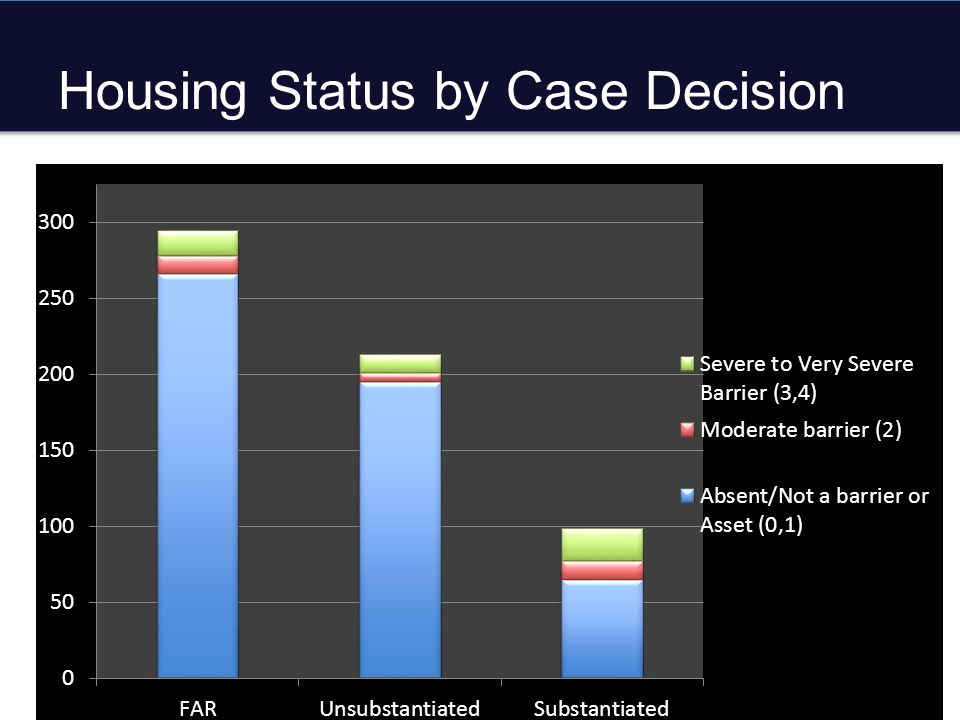 Housing Status by Case Decision

300
250
200
150
100
50
0

FAR
Unsubstantiated
Substantiated

Severe to Very Severe Barrier (3,4)
Moderate barrier (2)
Absent/Not a barrier or Asset (0,1)